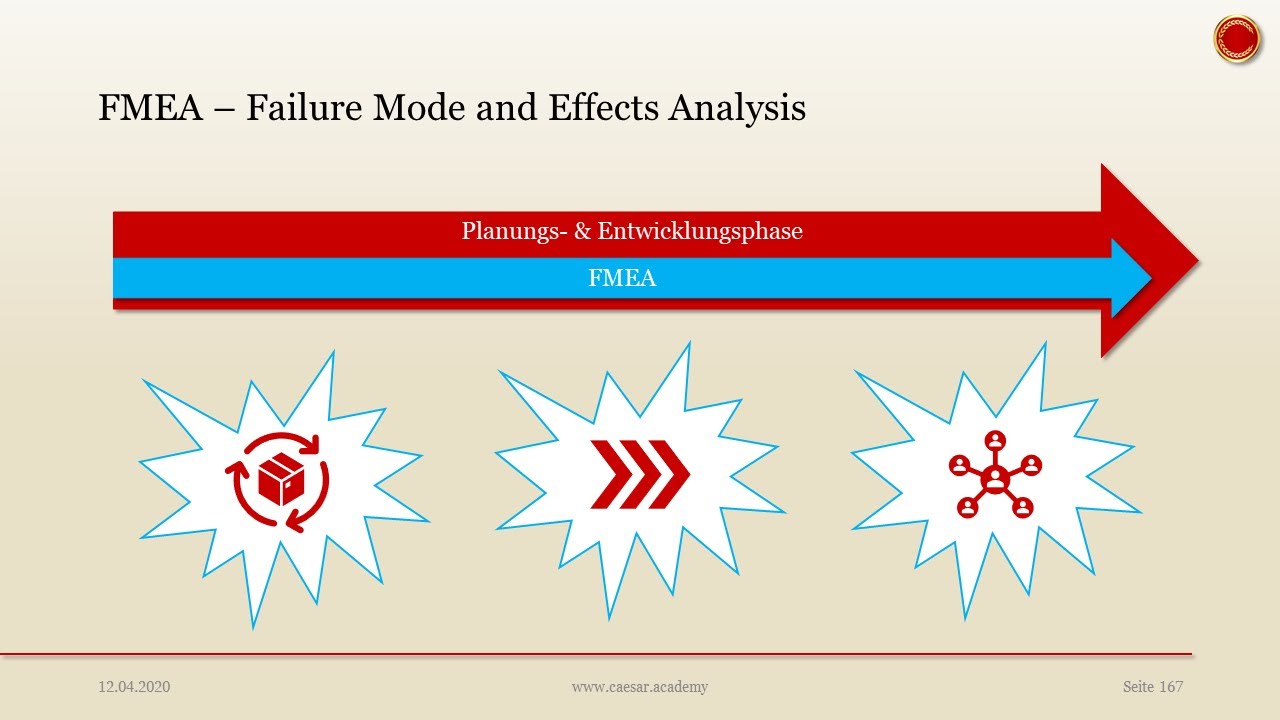 FMEA – Failure Mode and Effects Analysis

Planungs- & Entwicklungsphase

FMEA

12.04.2020

www.caesar.academy

Seite 167